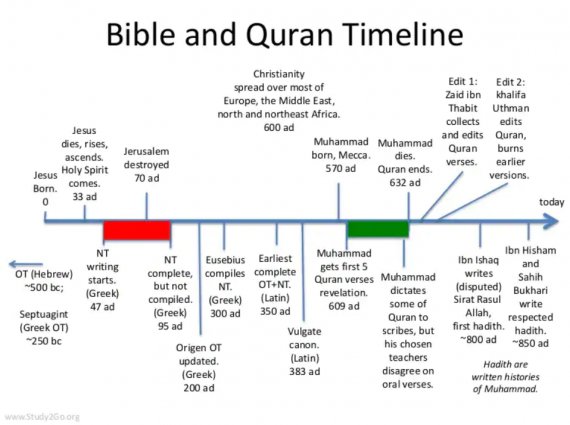 Bible and Quran Timeline

Jesus Born. 0

Jesus dies, rises, ascends. Holy Spirit comes. 33 ad

Jerusalem destroyed 70 ad

Christianity spread over most of Europe, the Middle East, north and northeast Africa. 600 ad

Muhammad born, Mecca. 570 ad

Muhammad dies. Quran ends. 632 ad

Edit 1: Zaid ibn Thabit collects and edits Quran verses.

Edit 2: khalifa Uthman edits Quran, burns earlier versions.

today

OT (Hebrew) ~500 bc;

Septuagint (Greek OT) ~250 bc

NT writing starts. (Greek) 47 ad

NT complete, but not compiled. (Greek) 95 ad

Origen OT updated. (Greek) 200 ad

Eusebius compiles NT. (Greek) 300 ad

Earliest complete OT+NT. (Latin) 350 ad

Vulgate canon. (Latin) 383 ad

Muhammad gets first 5 Quran verses revelation. 609 ad

Muhammad dictates some of Quran to scribes, but his chosen teachers disagree on oral verses.

Ibn Ishaq writes (disputed) Sirat Rasul Allah, first hadith. ~800 ad

Ibn Hisham and Sahih Bukhari write respected hadith. ~850 ad

Hadith are written histories of Muhammad.

www.Study2Go.org